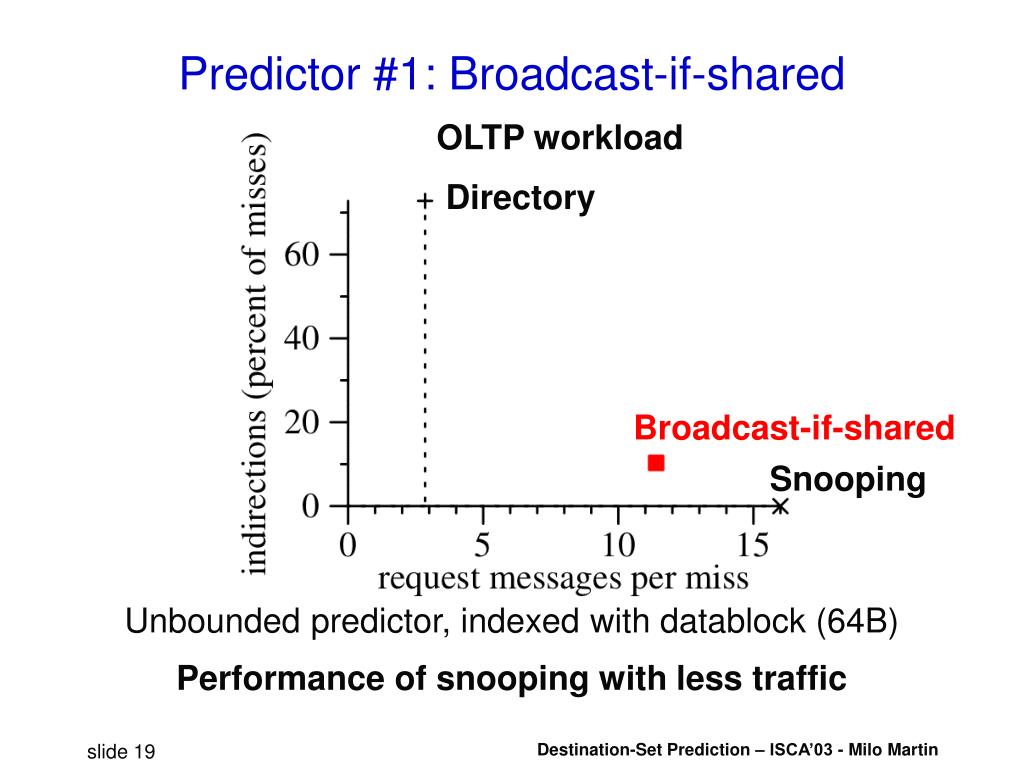 Predictor #1: Broadcast-if-shared

OLTP workload

Directory

indirections (percent of misses)

60

40

20

0

Broadcast-if-shared

Snooping

0 5 10 15

request messages per miss

Unbounded predictor, indexed with datablock (64B)

Performance of snooping with less traffic

slide 19

Destination-Set Prediction – ISCA'03 - Milo Martin